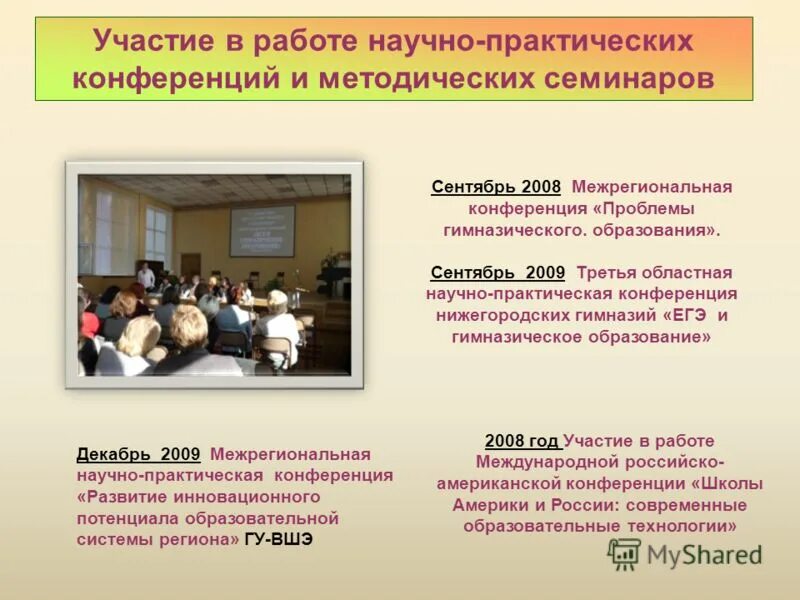 Участие в работе научно-практических конференций и методических семинаров

Сентябрь 2008 Межрегиональная конференция «Проблемы гимназического. образования».

Сентябрь 2009 Третья областная научно-практическая конференция нижегородских гимназий «ЕГЭ и гимназическое образование»

Декабрь 2009 Межрегиональная научно-практическая конференция «Развитие инновационного потенциала образовательной системы региона» ГУ-ВШЭ

2008 год Участие в работе Международной российско-американской конференции «Школы Америки и России: современные образовательные технологии»

MyShared